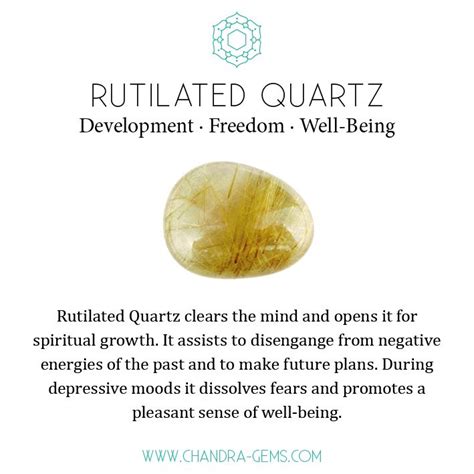 RUTILATED QUARTZ
Development · Freedom · Well-Being

Rutilated Quartz clears the mind and opens it for spiritual growth. It assists to disengange from negative energies of the past and to make future plans. During depressive moods it dissolves fears and promotes a pleasant sense of well-being.

WWW.CHANDRA-GEMS.COM